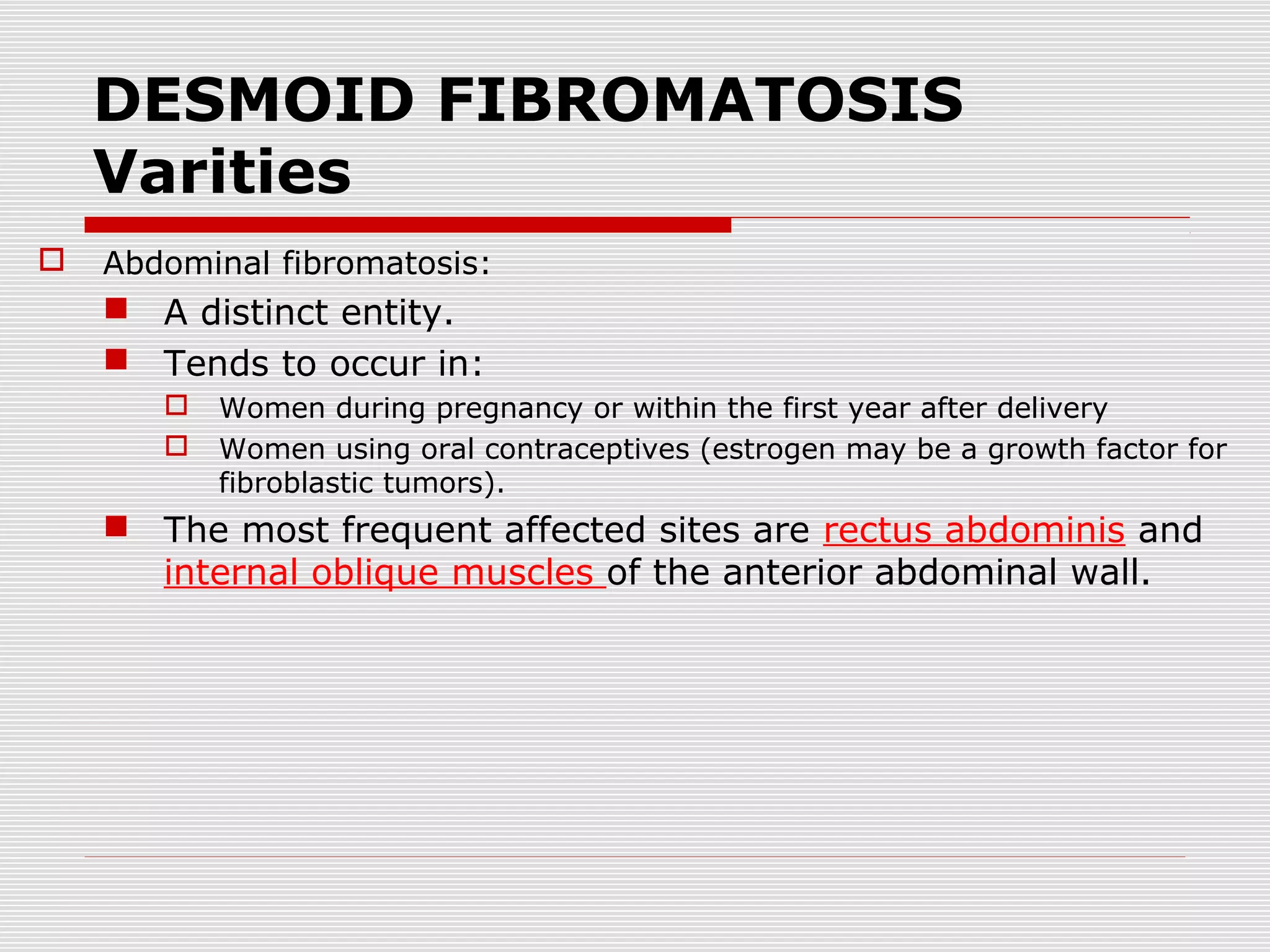 DESMOID FIBROMATOSIS
Varities

Abdominal fibromatosis:

A distinct entity.

Tends to occur in:

Women during pregnancy or within the first year after delivery

Women using oral contraceptives (estrogen may be a growth factor for fibroblastic tumors).

The most frequent affected sites are rectus abdominis and internal oblique muscles of the anterior abdominal wall.